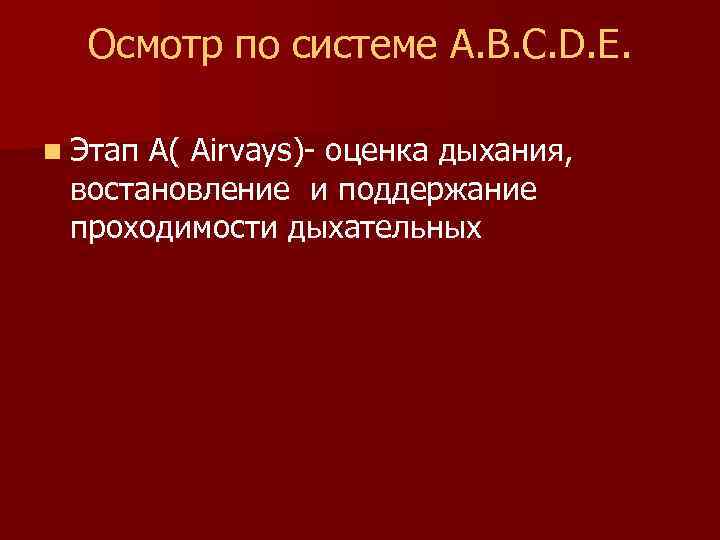 Осмотр по системе A.B.C.D.E.

Этап А( Airvays)- оценка дыхания, востановление и поддержание проходимости дыхательных